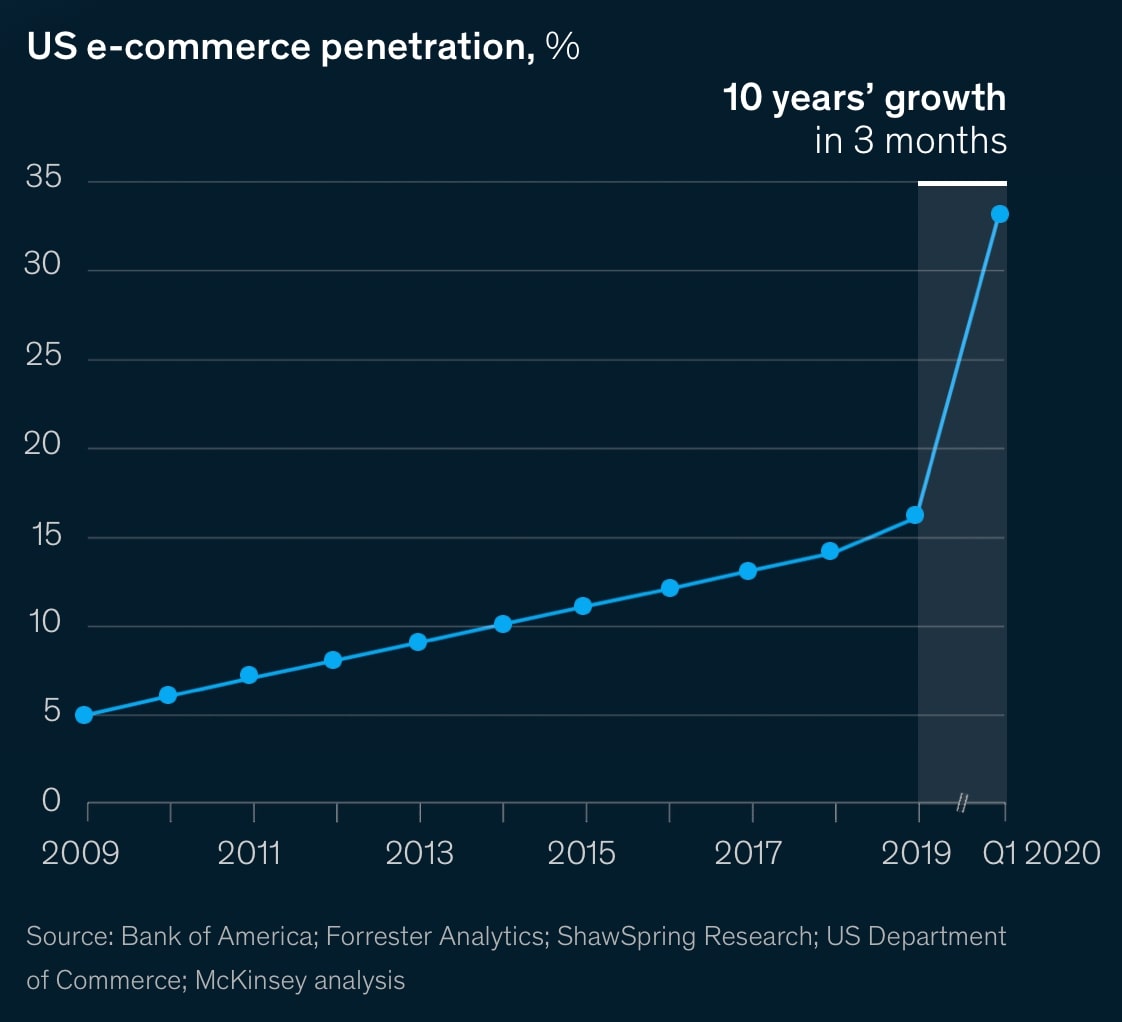 US e-commerce penetration, %

10 years' growth
in 3 months

35
30
25
20
15
10
5
0

2009
2011
2013
2015
2017
2019
Q1 2020

Source: Bank of America; Forrester Analytics; ShawSpring Research; US Department of Commerce; McKinsey analysis